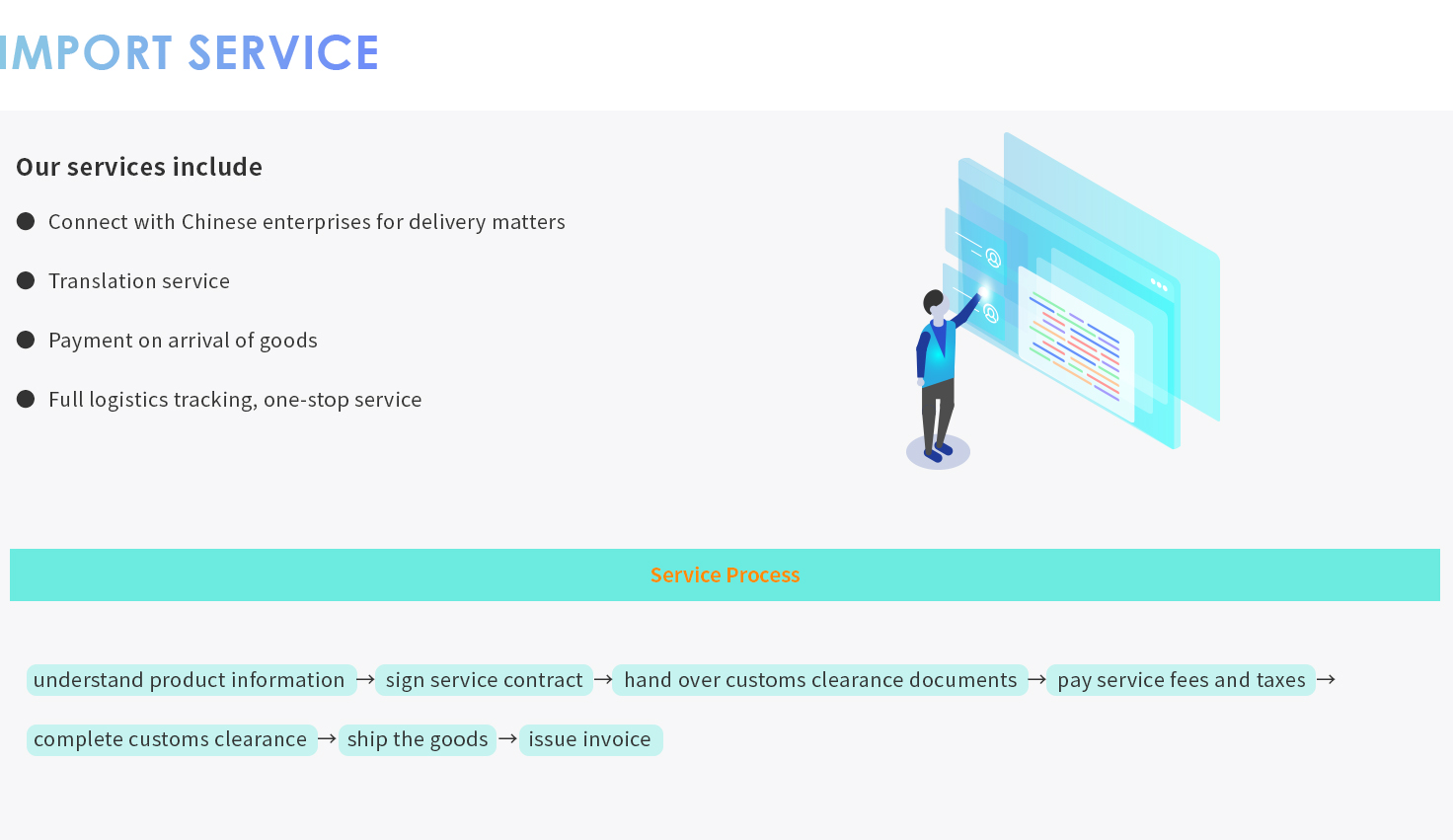 IMPORT SERVICE

Our services include

● Connect with Chinese enterprises for delivery matters

● Translation service

● Payment on arrival of goods

● Full logistics tracking, one-stop service

Service Process

understand product information → sign service contract → hand over customs clearance documents → pay service fees and taxes → complete customs clearance → ship the goods → issue invoice